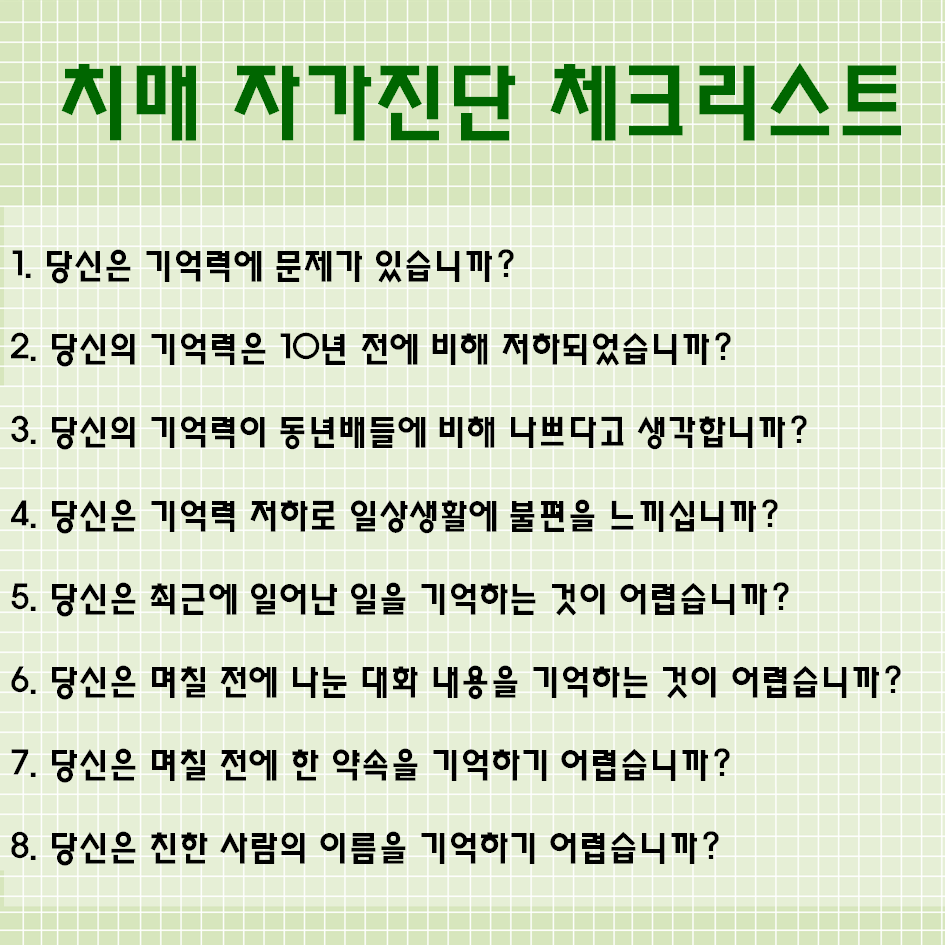 치매 자가진단 체크리스트

1. 당신은 기억력에 문제가 있습니까?

2. 당신의 기억력은 10년 전에 비해 저하되었습니까?

3. 당신의 기억력이 동년배들에 비해 나쁘다고 생각합니까?

4. 당신은 기억력 저하로 일상생활에 불편을 느끼십니까?

5. 당신은 최근에 일어난 일을 기억하는 것이 어렵습니까?

6. 당신은 며칠 전에 나눈 대화 내용을 기억하는 것이 어렵습니까?

7. 당신은 며칠 전에 한 약속을 기억하기 어렵습니까?

8. 당신은 친한 사람의 이름을 기억하기 어렵습니까?